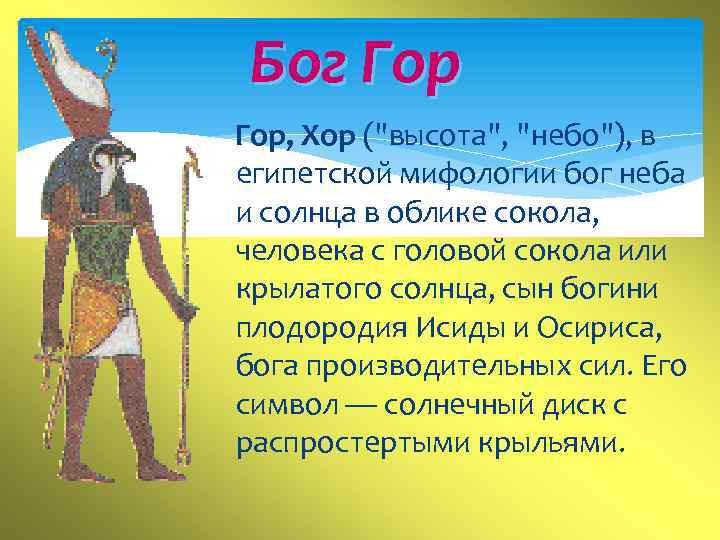 Бог Гор

Гор, Хор ("высота", "небо"), в египетской мифологии бог неба и солнца в облике сокола, человека с головой сокола или крылатого солнца, сын богини плодородия Исиды и Осириса, бога производительных сил. Его символ — солнечный диск с распростертыми крыльями.